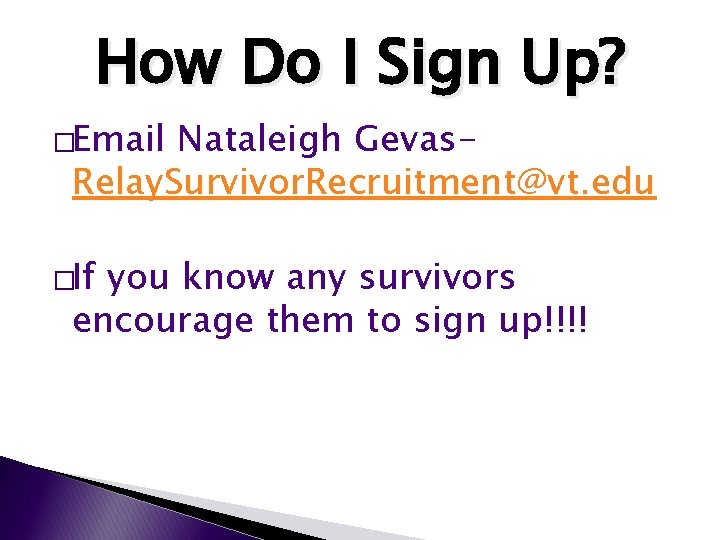 How Do I Sign Up?

□Email Nataleigh Gevas- RelaySurvivorRecruitment@vt.edu

□If you know any survivors encourage them to sign up!!!!